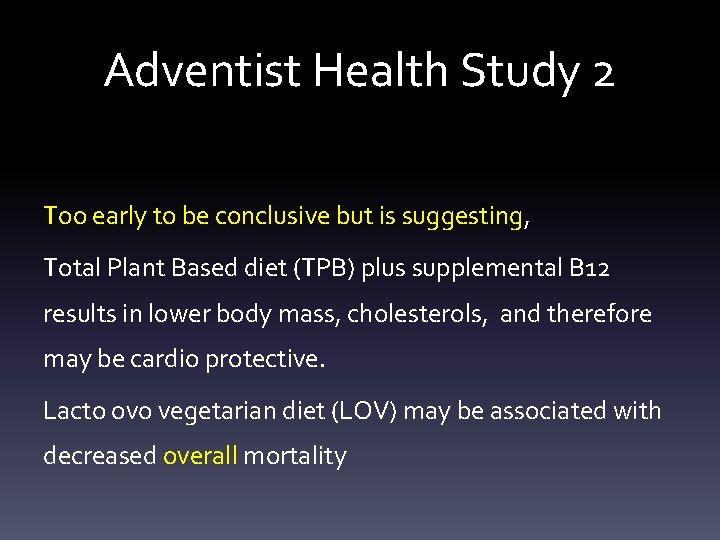 Adventist Health Study 2

Too early to be conclusive but is suggesting,

Total Plant Based diet (TPB) plus supplemental B12 results in lower body mass, cholesterols, and therefore may be cardio protective.

Lacto ovo vegetarian diet (LOV) may be associated with decreased overall mortality